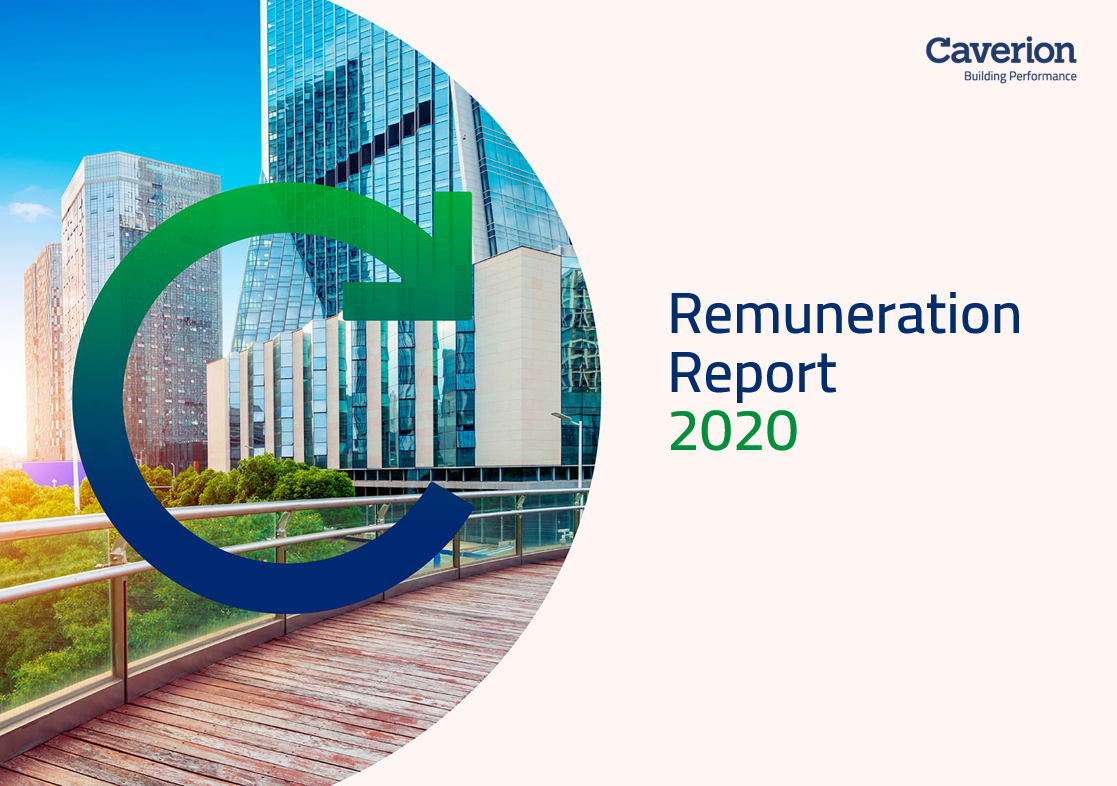 Caverion
Building Performance

Remuneration Report 2020